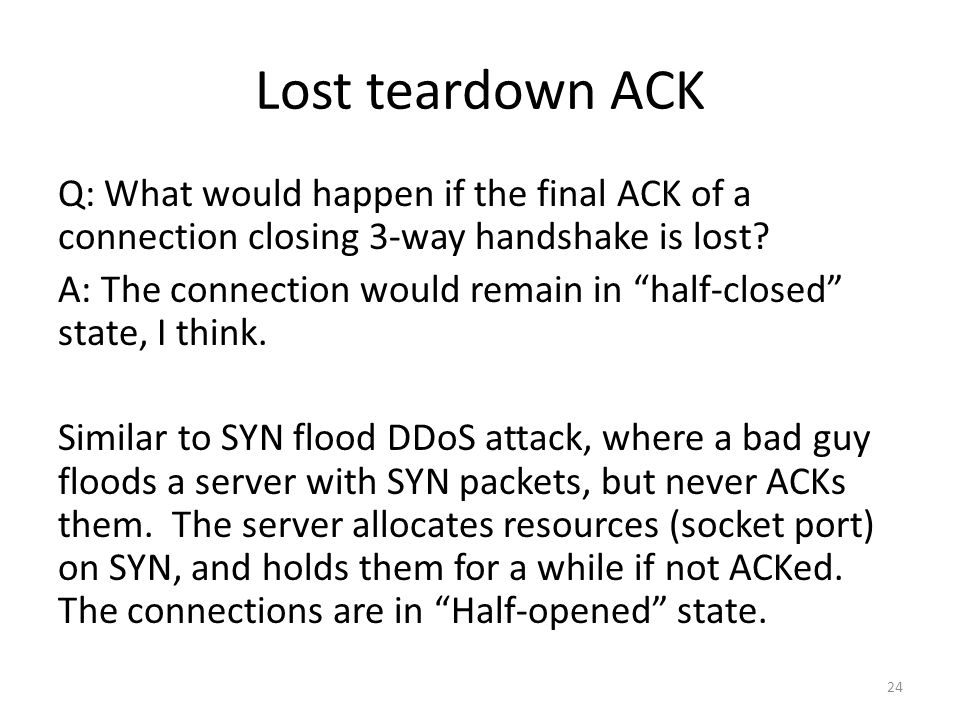 Lost teardown ACK

Q: What would happen if the final ACK of a connection closing 3-way handshake is lost?

A: The connection would remain in “half-closed” state, I think.

Similar to SYN flood DDoS attack, where a bad guy floods a server with SYN packets, but never ACKs them. The server allocates resources (socket port) on SYN, and holds them for a while if not ACKed. The connections are in “Half-opened” state.

24